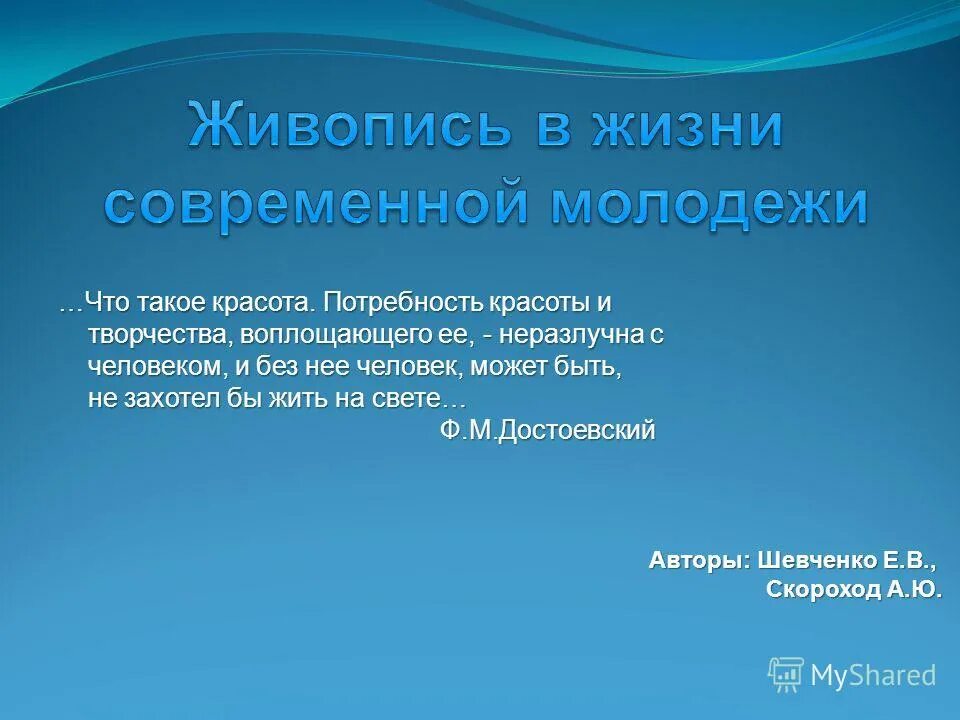 Живопись в жизни современной молодежи

…Что такое красота. Потребность красоты и творчества, воплощающего ее, - неразлучна с человеком, и без нее человек, может быть, не захотел бы жить на свете…
Ф.М.Достоевский

Авторы: Шевченко Е.В., Скороход А.Ю.

MyShared